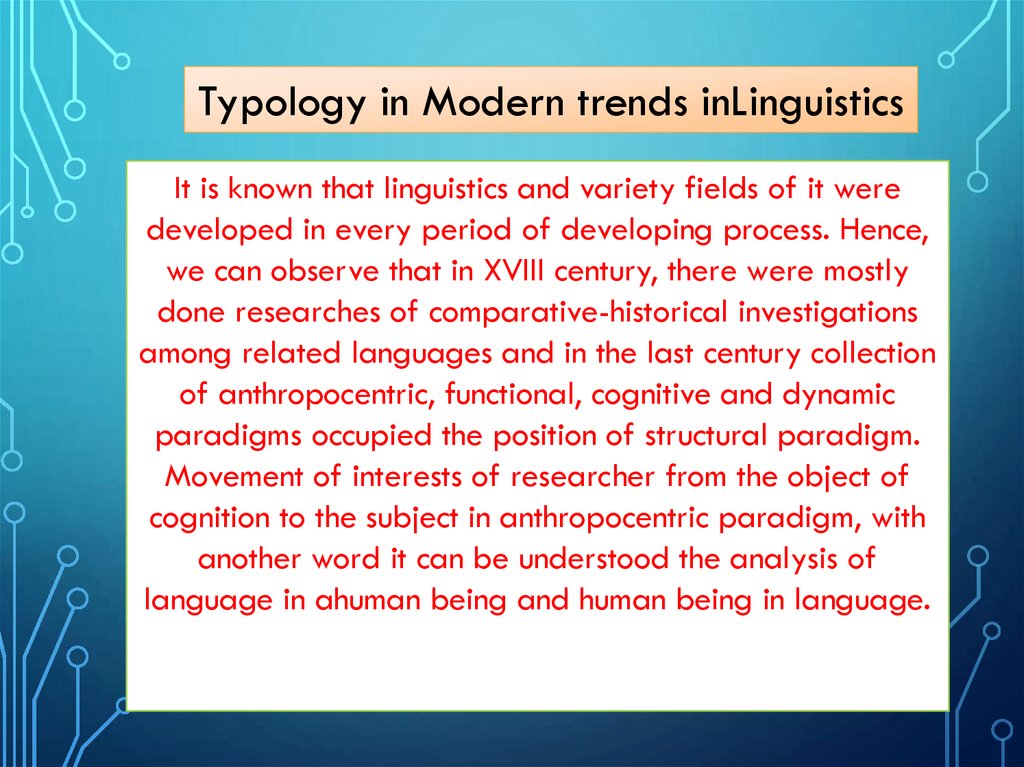 Typology in Modern trends inLinguistics

It is known that linguistics and variety fields of it were developed in every period of developing process. Hence, we can observe that in XVIII century, there were mostly done researches of comparative-historical investigations among related languages and in the last century collection of anthropocentric, functional, cognitive and dynamic paradigms occupied the position of structural paradigm. Movement of interests of researcher from the object of cognition to the subject in anthropocentric paradigm, with another word it can be understood the analysis of language in ahuman being and human being in language.